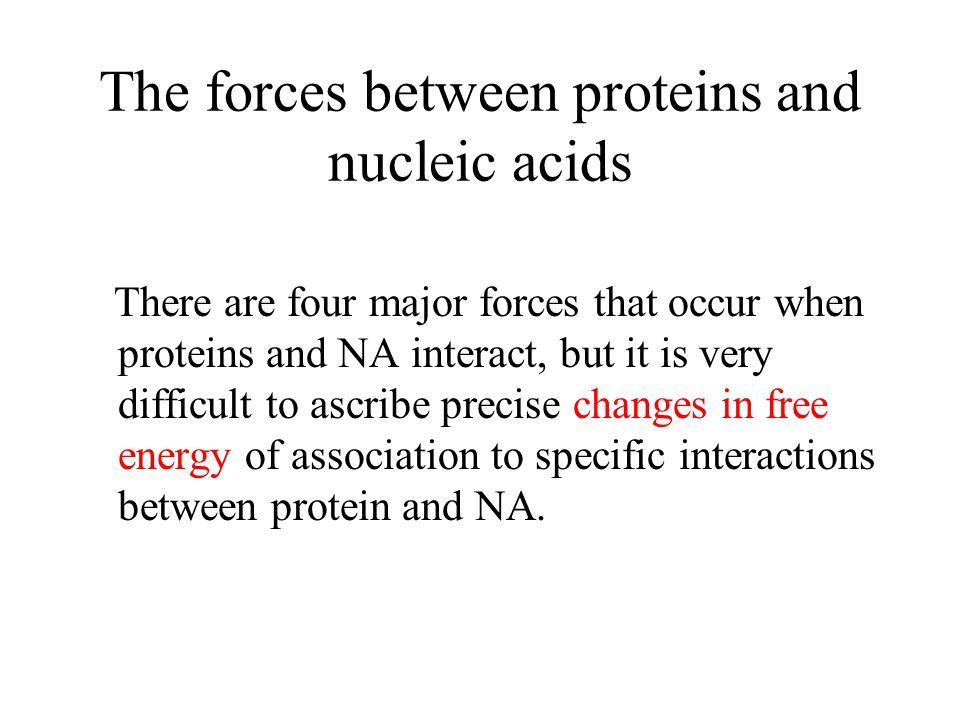 The forces between proteins and nucleic acids

There are four major forces that occur when proteins and NA interact, but it is very difficult to ascribe precise changes in free energy of association to specific interactions between protein and NA.